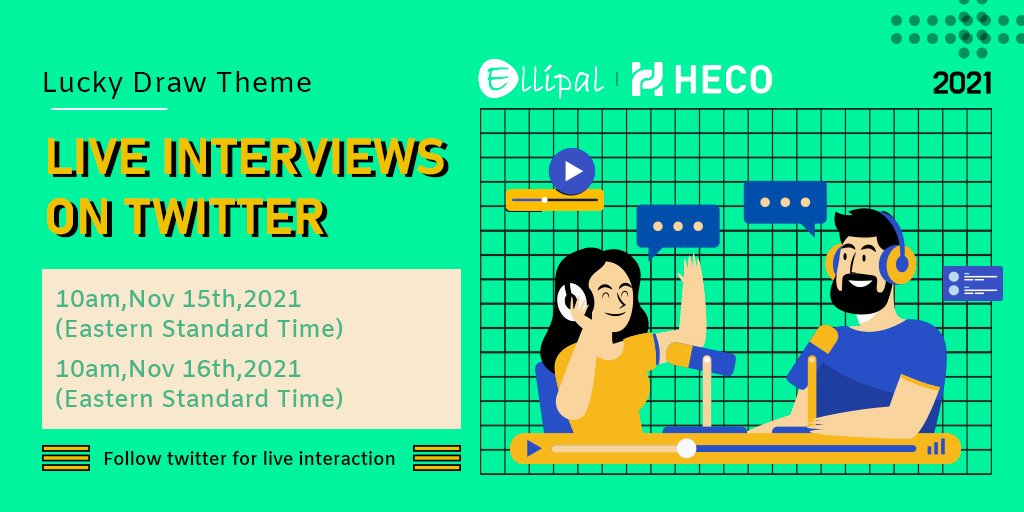 Lucky Draw Theme

LIVE INTERVIEWS ON TWITTER

10am,Nov 15th,2021
(Eastern Standard Time)

10am,Nov 16th,2021
(Eastern Standard Time)

Follow twitter for live interaction

Ellipal | HECO

2021